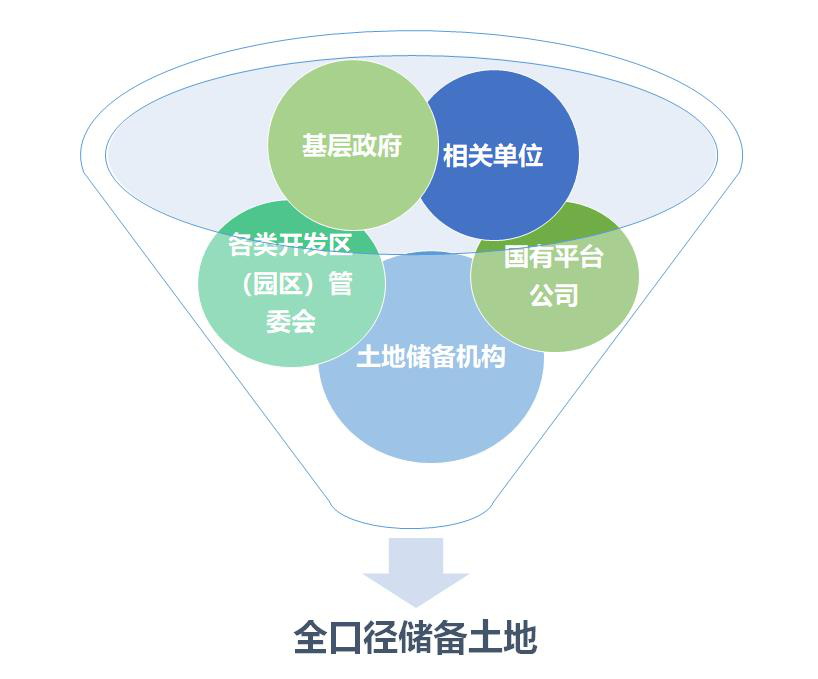 基层政府

相关单位

各类开发区（园区）管委会

国有平台公司

土地储备机构

全口径储备土地